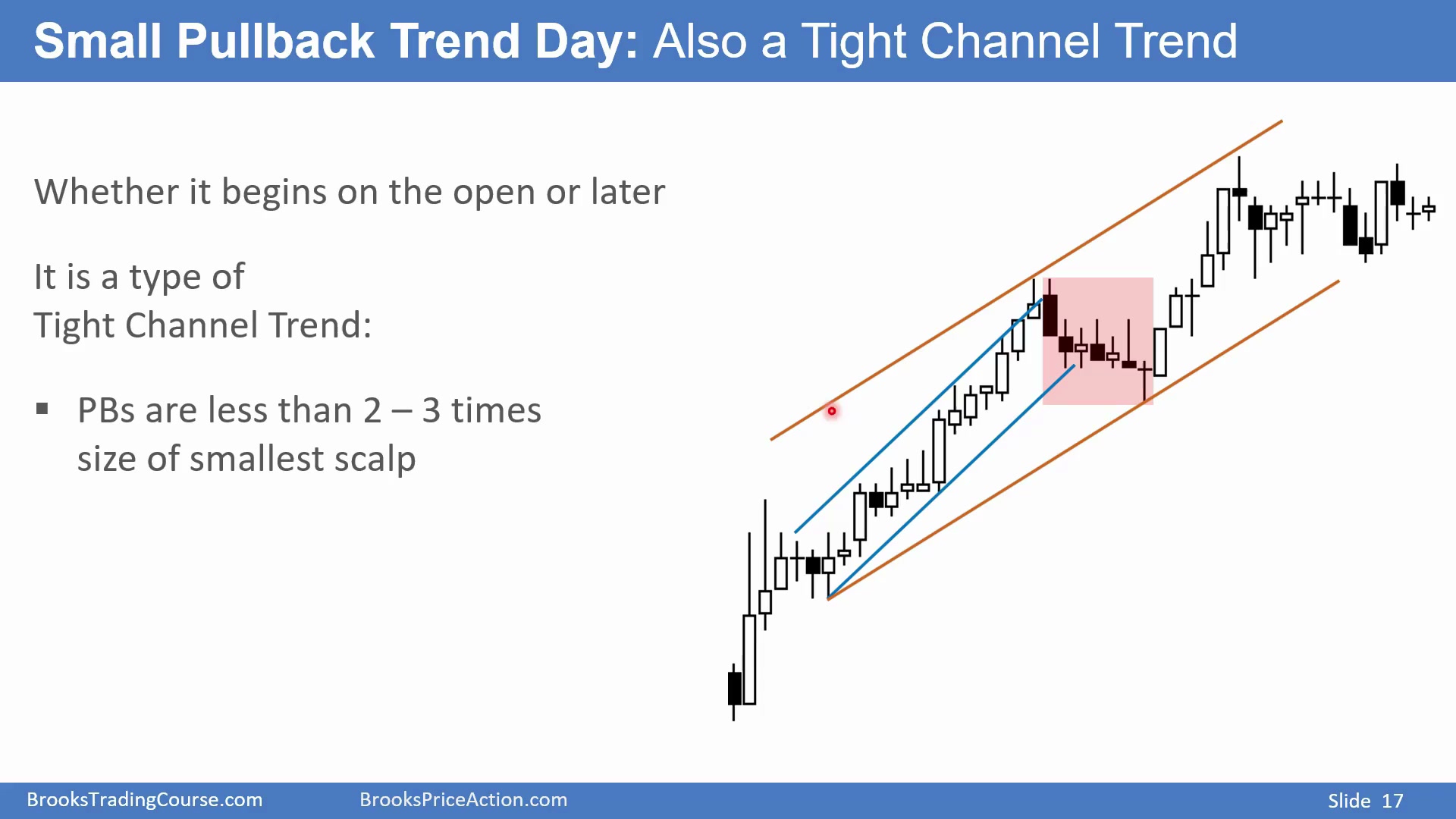 Small Pullback Trend Day: Also a Tight Channel Trend

Whether it begins on the open or later

It is a type of
Tight Channel Trend:

▪ PBs are less than 2 – 3 times size of smallest scalp

BrooksTradingCourse.com BrooksPriceAction.com Slide 17